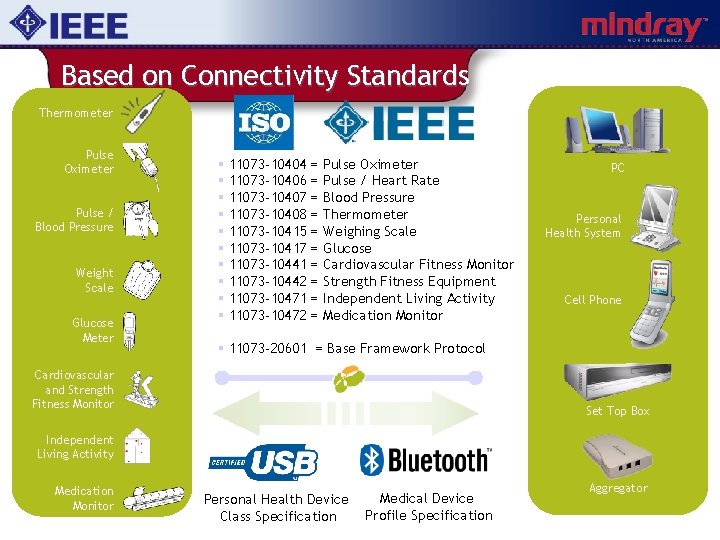 IEEE

mindray NORTH AMERICA

Based on Connectivity Standards

Thermometer

Pulse Oximeter

Pulse / Blood Pressure

Weight Scale

Glucose Meter

Cardiovascular and Strength Fitness Monitor

Independent Living Activity

Medication Monitor

ISO IEEE

- 11073-10404 = Pulse Oximeter
- 11073-10406 = Pulse / Heart Rate
- 11073-10407 = Blood Pressure
- 11073-10408 = Thermometer
- 11073-10415 = Weighing Scale
- 11073-10417 = Glucose
- 11073-10441 = Cardiovascular Fitness Monitor
- 11073-10442 = Strength Fitness Equipment
- 11073-10471 = Independent Living Activity
- 11073-10472 = Medication Monitor

- 11073-20601 = Base Framework Protocol

CERTIFIED USB

Personal Health Device Class Specification

Bluetooth

Medical Device Profile Specification

PC

Personal Health System

Cell Phone

Set Top Box

Aggregator